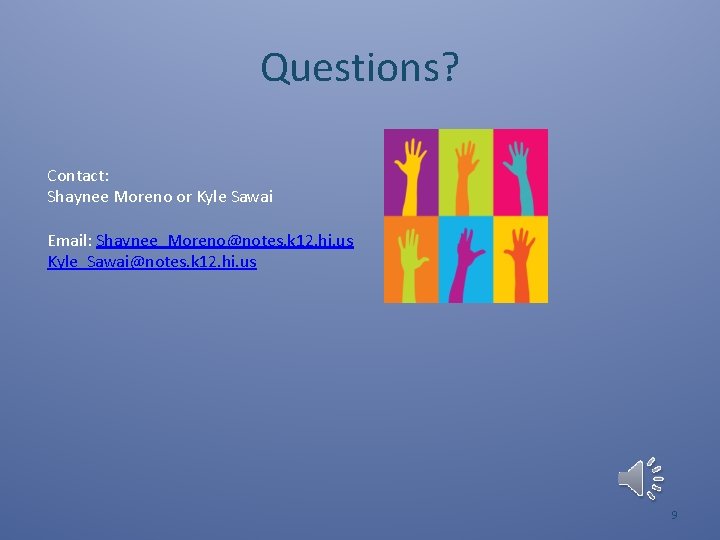 Questions?

Contact:
Shaynee Moreno or Kyle Sawai

Email: Shaynee_Moreno@notes.k12.hi.us
Kyle_Sawai@notes.k12.hi.us

9